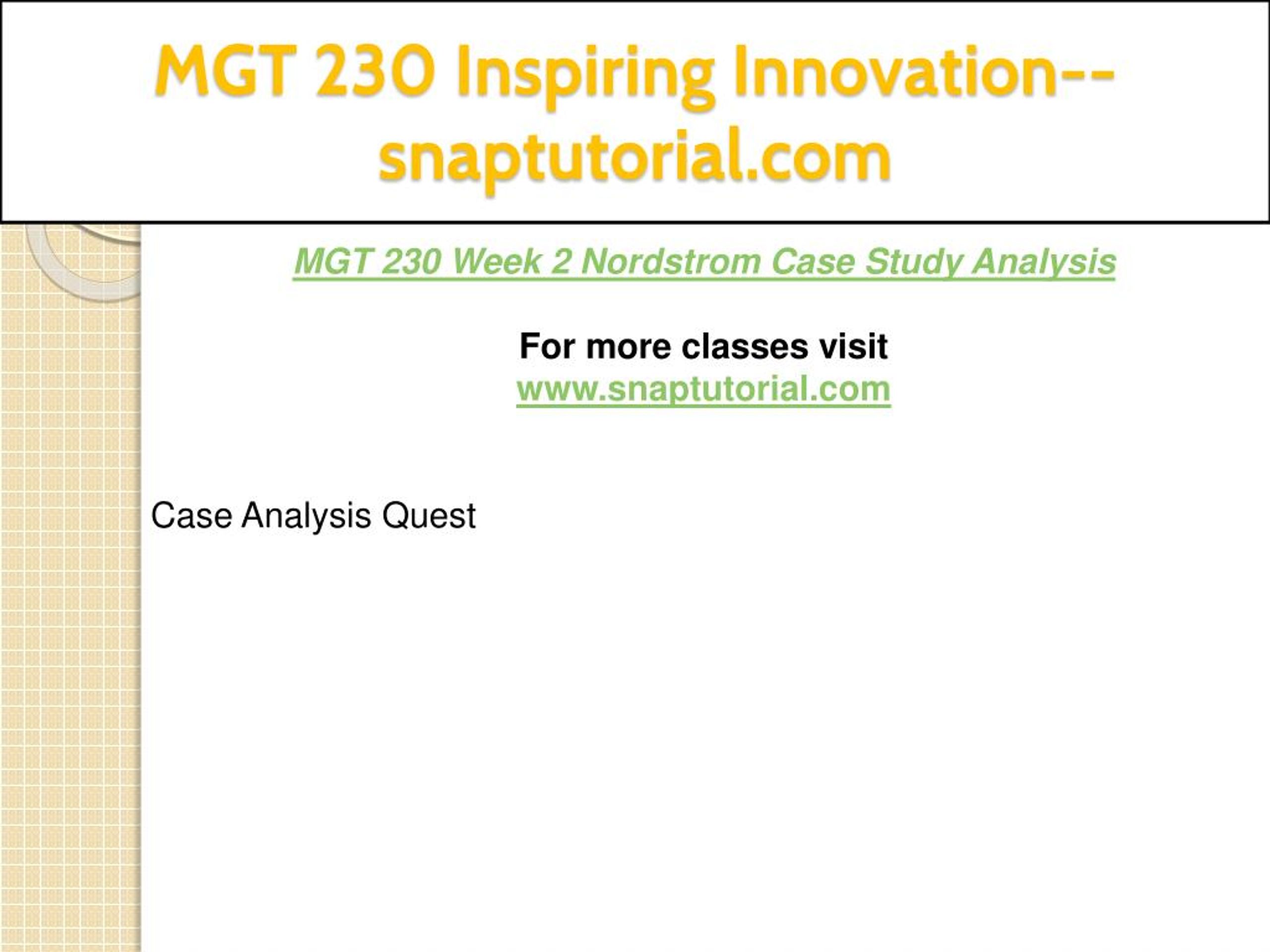 MGT 230 Inspiring Innovation--snaptutorial.com

MGT 230 Week 2 Nordstrom Case Study Analysis

For more classes visit
www.snaptutorial.com

Case Analysis Quest